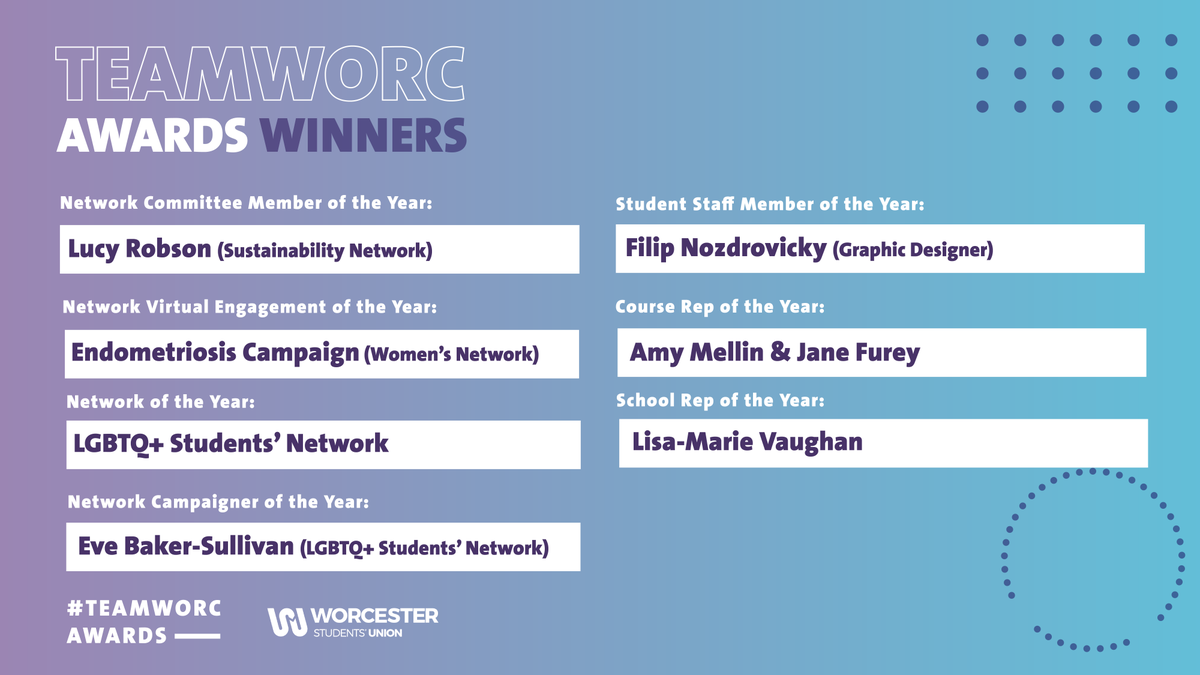 TEAMWORC
AWARDS WINNERS

Network Committee Member of the Year:

Lucy Robson (Sustainability Network)

Network Virtual Engagement of the Year:

Endometriosis Campaign (Women's Network)

Network of the Year:

LGBTQ+ Students' Network

Network Campaigner of the Year:

Eve Baker-Sullivan (LGBTQ+ Students' Network)

Student Staff Member of the Year:

Filip Nozdrovicky (Graphic Designer)

Course Rep of the Year:

Amy Mellin & Jane Furey

School Rep of the Year:

Lisa-Marie Vaughan

#TEAMWORC
AWARDS

WORCESTER
STUDENTS' UNION